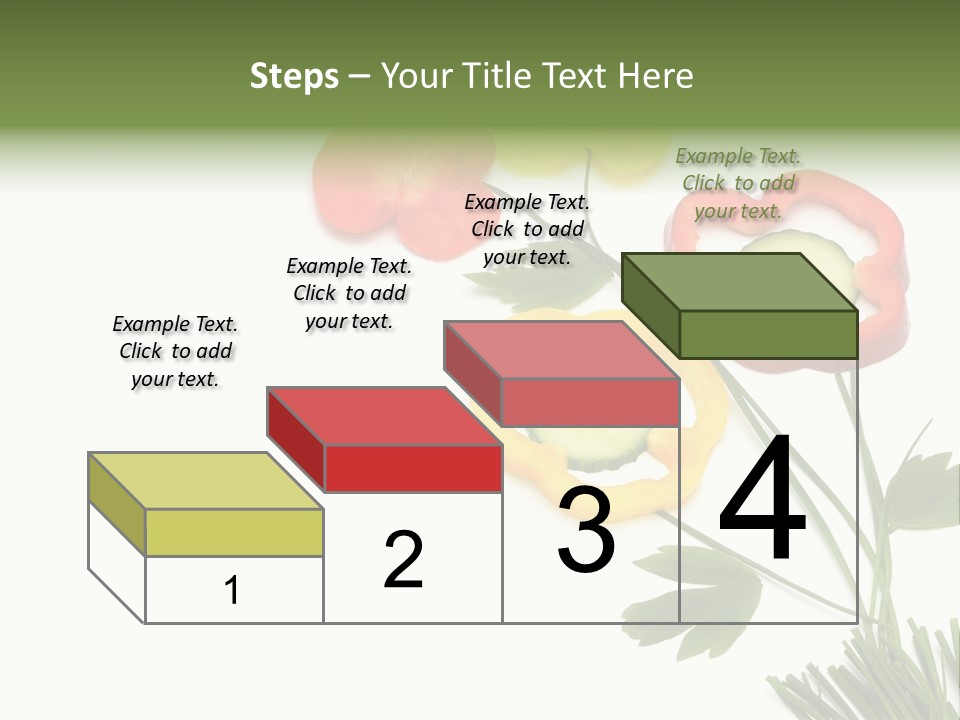 Steps – Your Title Text Here

Example Text. Click to add your text.

Example Text. Click to add your text.

Example Text. Click to add your text.

Example Text. Click to add your text.

1

2

3

4